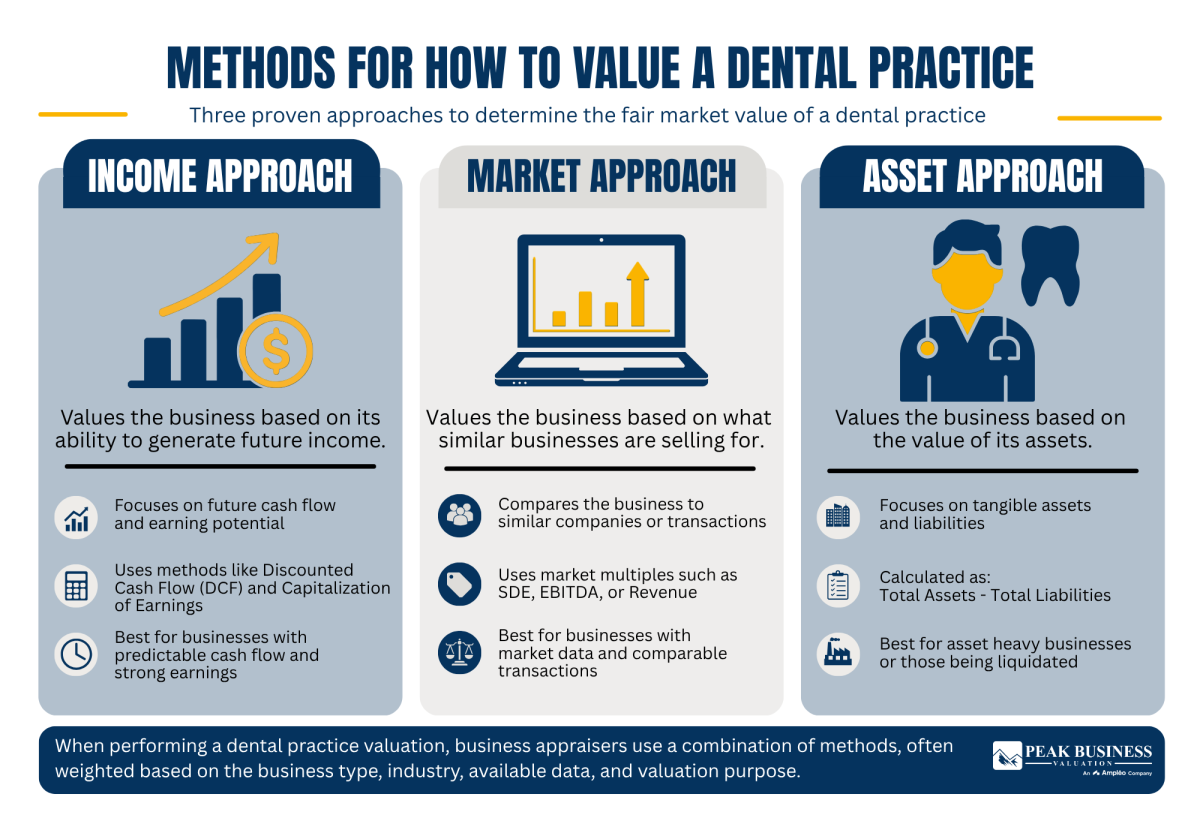 METHODS FOR HOW TO VALUE A DENTAL PRACTICE

Three proven approaches to determine the fair market value of a dental practice

INCOME APPROACH

Values the business based on its ability to generate future income.

Focuses on future cash flow and earning potential

Uses methods like Discounted Cash Flow (DCF) and Capitalization of Earnings

Best for businesses with predictable cash flow and strong earnings

MARKET APPROACH

Values the business based on what similar businesses are selling for.

Compares the business to similar companies or transactions

Uses market multiples such as SDE, EBITDA, or Revenue

Best for businesses with market data and comparable transactions

ASSET APPROACH

Values the business based on the value of its assets.

Focuses on tangible assets and liabilities

Calculated as: Total Assets - Total Liabilities

Best for asset heavy businesses or those being liquidated

When performing a dental practice valuation, business appraisers use a combination of methods, often weighted based on the business type, industry, available data, and valuation purpose.

PEAK BUSINESS VALUATION
An Ampleo Company